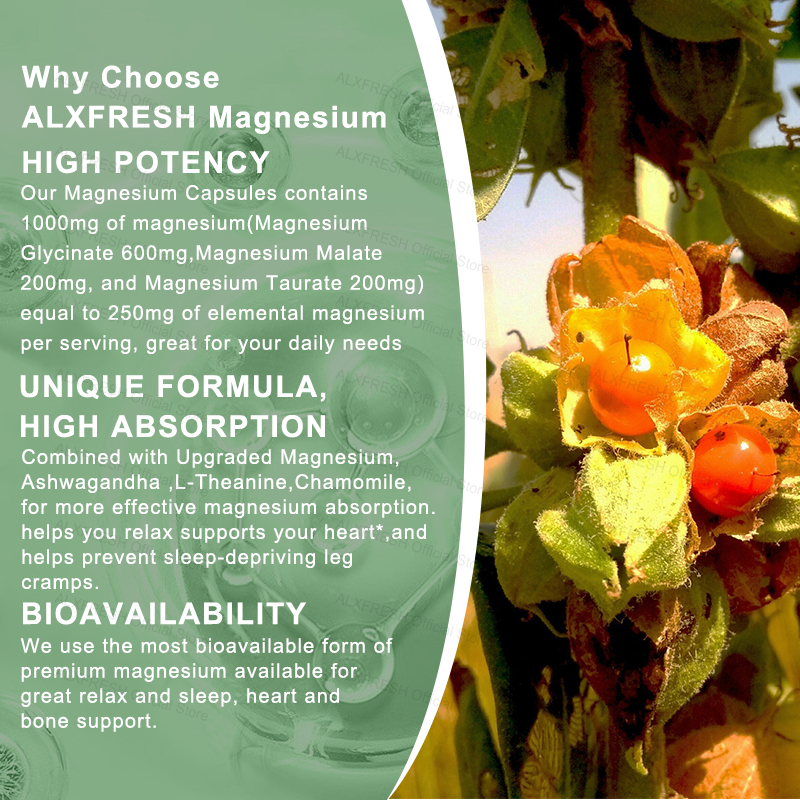 Why Choose
ALXFRESH Magnesium

HIGH POTENCY
Our Magnesium Capsules contains 1000mg of magnesium(Magnesium Glycinate 600mg,Magnesium Malate 200mg, and Magnesium Taurate 200mg) equal to 250mg of elemental magnesium per serving, great for your daily needs

UNIQUE FORMULA,
HIGH ABSORPTION
Combined with Upgraded Magnesium, Ashwagandha ,L-Theanine,Chamomile, for more effective magnesium absorption. helps you relax supports your heart*,and helps prevent sleep-depriving leg cramps.

BIOAVAILABILITY
We use the most bioavailable form of premium magnesium available for great relax and sleep, heart and bone support.

ALXFRESH Official Store